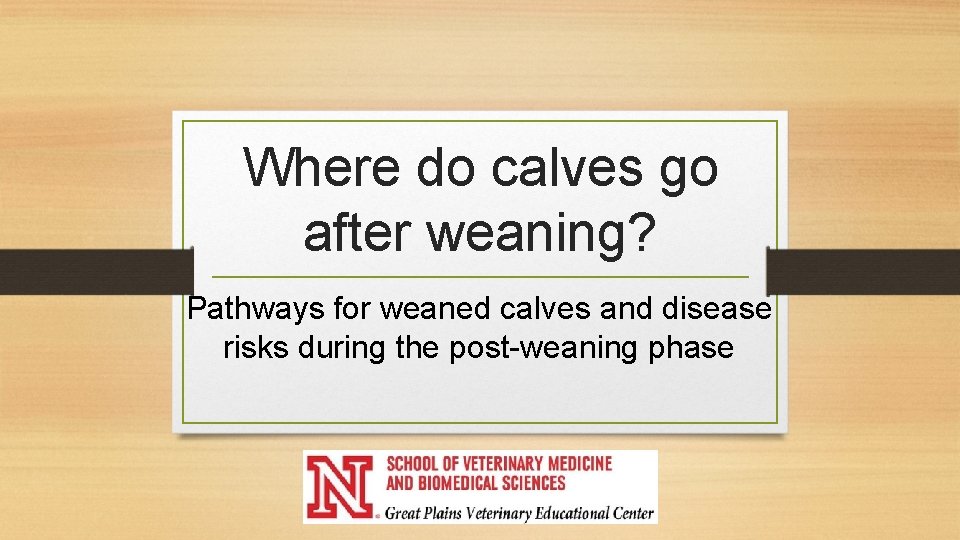 Where do calves go after weaning?

Pathways for weaned calves and disease risks during the post-weaning phase

N

SCHOOL OF VETERINARY MEDICINE AND BIOMEDICAL SCIENCES

Great Plains Veterinary Educational Center